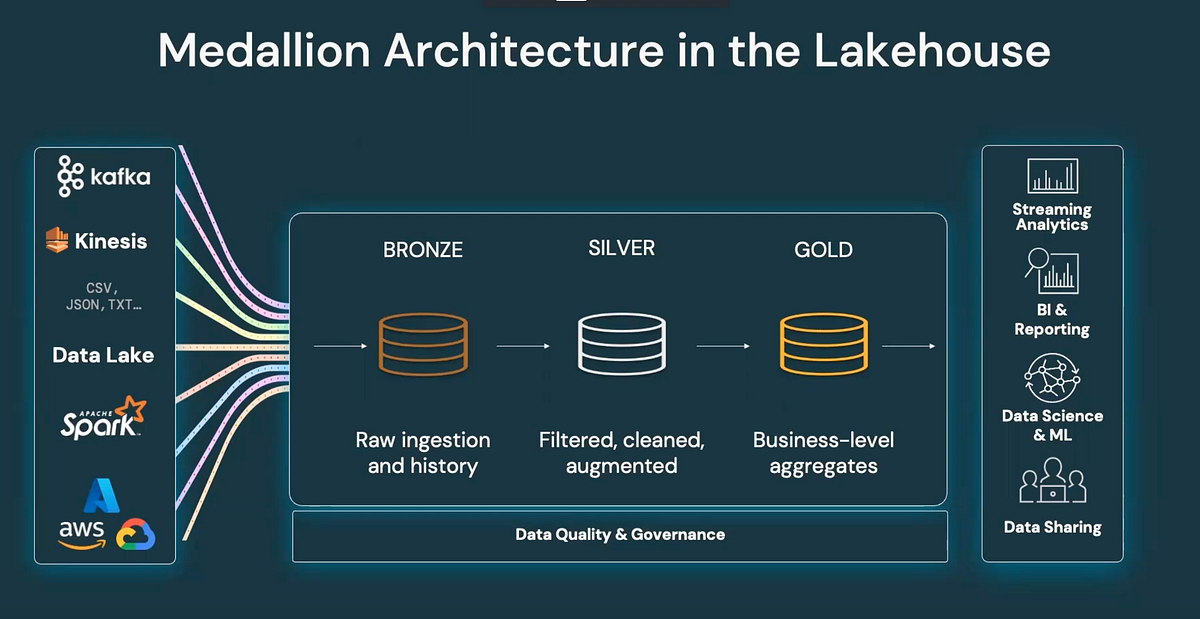 Medallion Architecture in the Lakehouse

kafka

Kinesis

CSV, JSON, TXT…

Data Lake

APACHE Spark

aws

BRONZE

Raw ingestion and history

SILVER

Filtered, cleaned, augmented

GOLD

Business-level aggregates

Data Quality & Governance

Streaming Analytics

BI & Reporting

Data Science & ML

Data Sharing